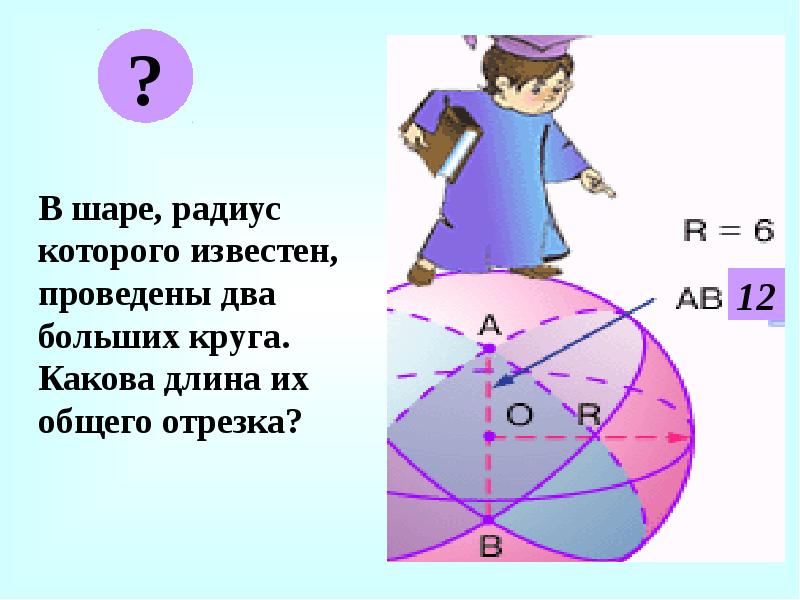 ?

В шаре, радиус которого известен, проведены два больших круга. Какова длина их общего отрезка?

R = 6

AB 12

A

O

R

B